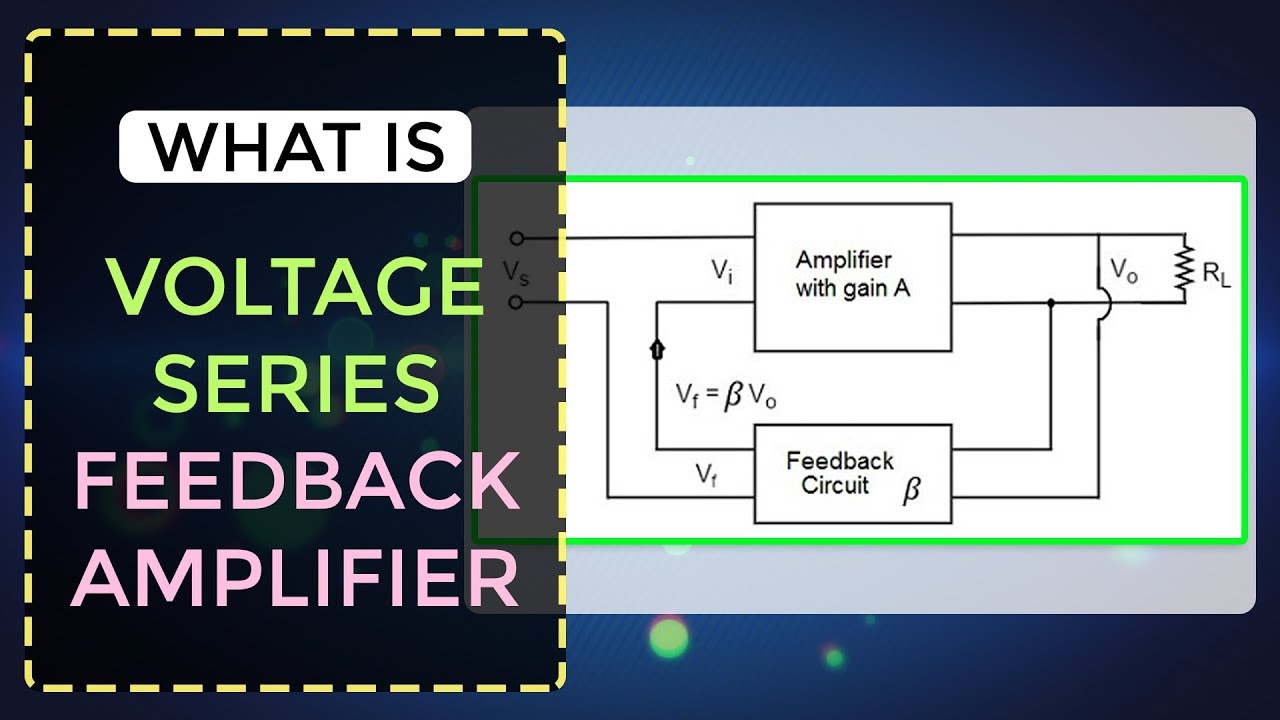 WHAT IS
VOLTAGE SERIES FEEDBACK AMPLIFIER

$V_s$
$V_i$
Amplifier with gain A
$V_o$
$R_L$
$V_f = \beta V_o$
$V_f$
Feedback Circuit $\beta$